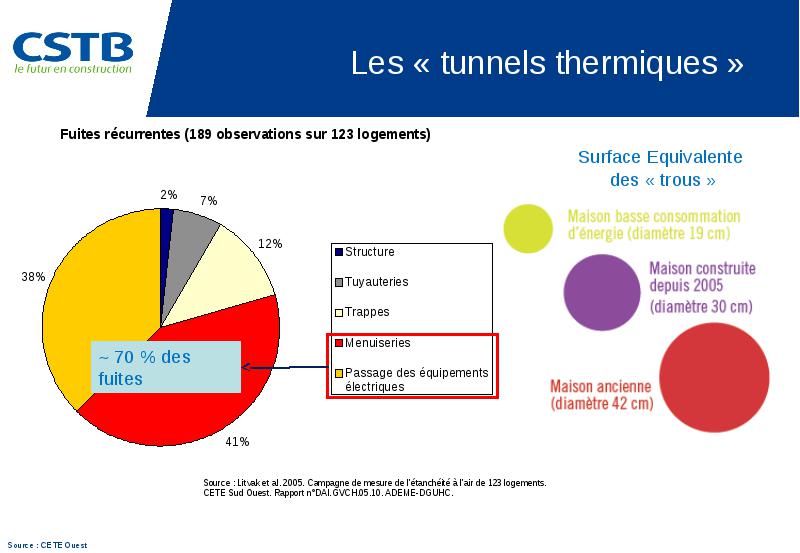 CSTB
le futur en construction

Les « tunnels thermiques »

Fuites récurrentes (189 observations sur 123 logements)

2%
7%
12%
38%
41%

~ 70 % des fuites

Structure
Tuyauteries
Trappes
Menuiseries
Passage des équipements électriques

Surface Equivalente des « trous »

Maison basse consommation d'énergie (diamètre 19 cm)

Maison construite depuis 2005 (diamètre 30 cm)

Maison ancienne (diamètre 42 cm)

Source : Litvak et al. 2005. Campagne de mesure de l'étanchéité à l'air de 123 logements. CETE Sud Ouest. Rapport n°DAI.GVCH.05.10. ADEME-DGUHC.

Source : CETE Ouest